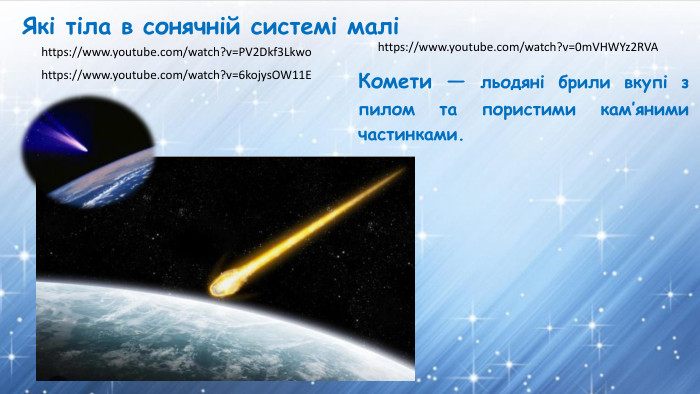 Які тіла в сонячній системі малі

https://www.youtube.com/watch?v=PV2Dkf3Lkwo

https://www.youtube.com/watch?v=6kojysOW11E

https://www.youtube.com/watch?v=0mVHWYz2RVA

Комети — льодяні брили вкупі з пилом та пористими кам'яними частинками.